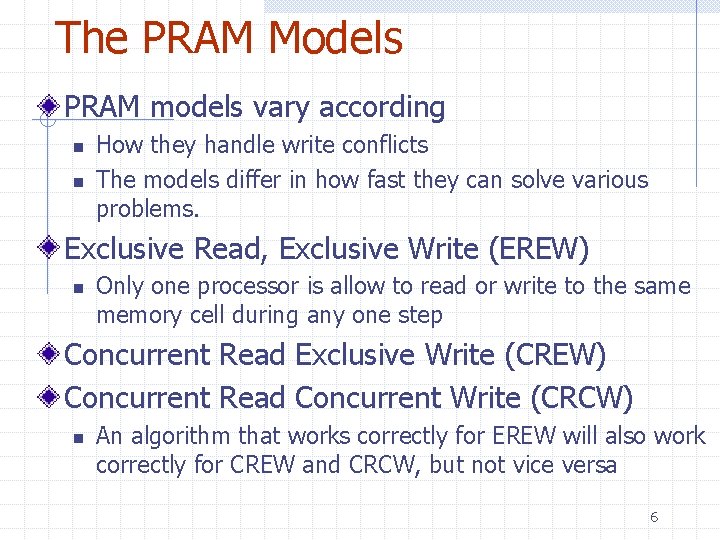 The PRAM Models

PRAM models vary according

How they handle write conflicts

The models differ in how fast they can solve various problems.

Exclusive Read, Exclusive Write (EREW)

Only one processor is allow to read or write to the same memory cell during any one step

Concurrent Read Exclusive Write (CREW)

Concurrent Read Concurrent Write (CRCW)

An algorithm that works correctly for EREW will also work correctly for CREW and CRCW, but not vice versa

6